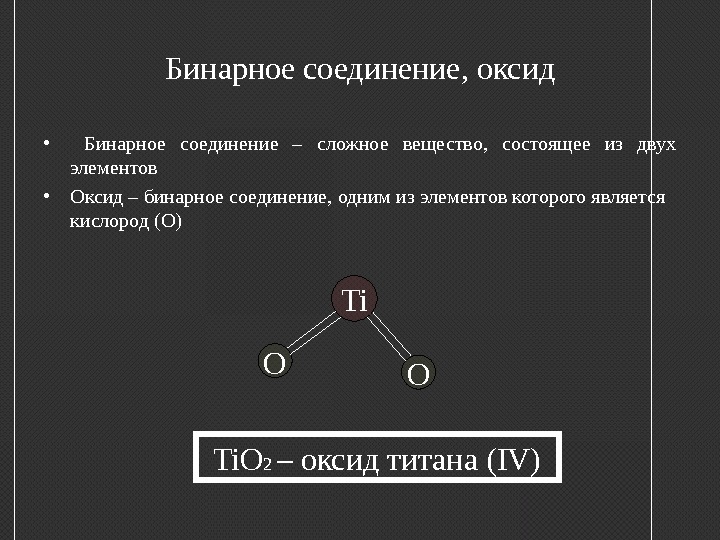 Бинарное соединение, оксид

• Бинарное соединение – сложное вещество, состоящее из двух элементов
• Оксид – бинарное соединение, одним из элементов которого является кислород (O)

Ti
O
O

$TiO_2$ – оксид титана (IV)